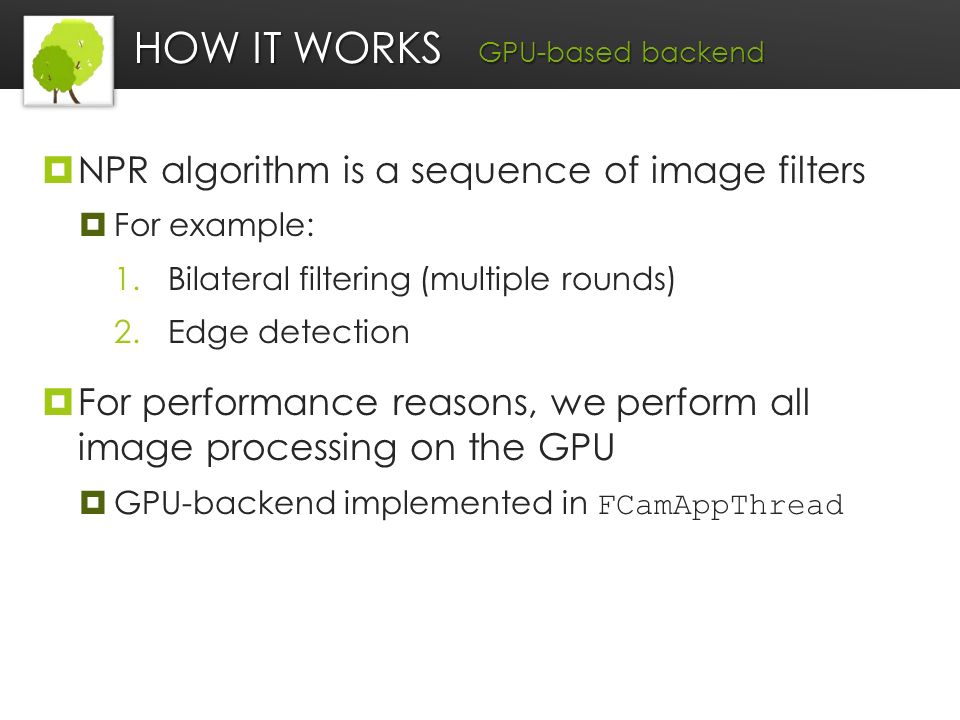 HOW IT WORKS GPU-based backend

NPR algorithm is a sequence of image filters

For example:

1. Bilateral filtering (multiple rounds)
2. Edge detection

For performance reasons, we perform all image processing on the GPU

GPU-backend implemented in FCamAppThread